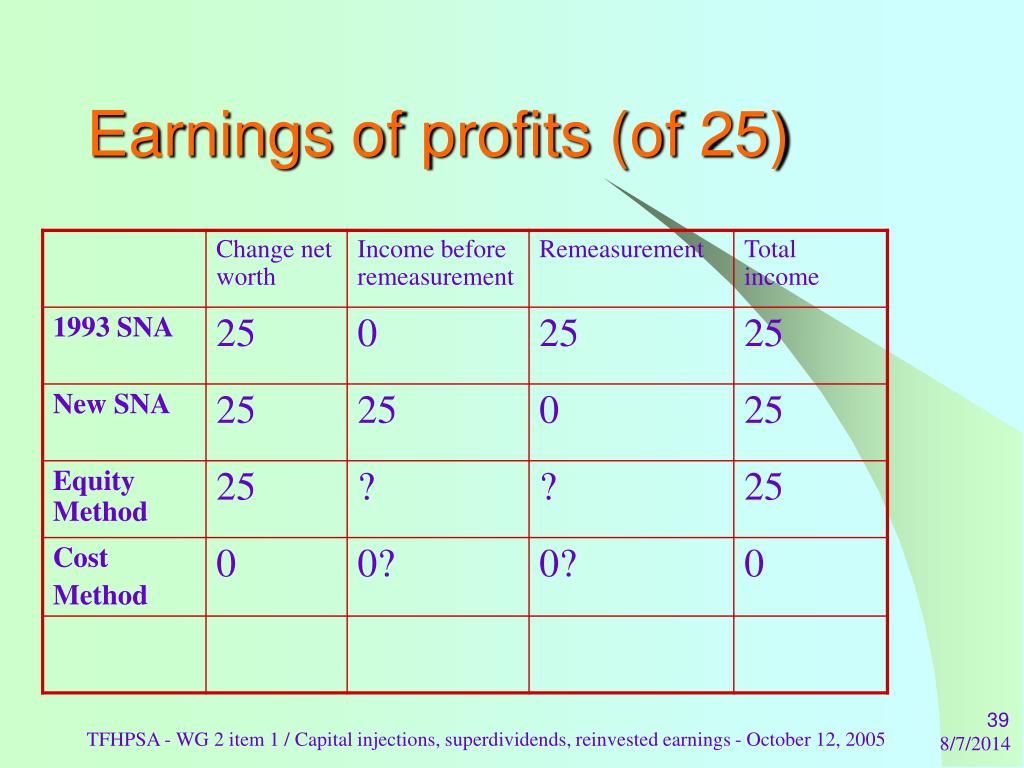 Earnings of profits (of 25)

| | Change net worth | Income before remeasurement | Remeasurement | Total income |
|---|---|---|---|---|
| 1993 SNA | 25 | 0 | 25 | 25 |
| New SNA | 25 | 25 | 0 | 25 |
| Equity Method | 25 | ? | ? | 25 |
| Cost Method | 0 | 0? | 0? | 0 |
| | | | | |

TFHPSA - WG 2 item 1 / Capital injections, superdividends, reinvested earnings - October 12, 2005

39
8/7/2014